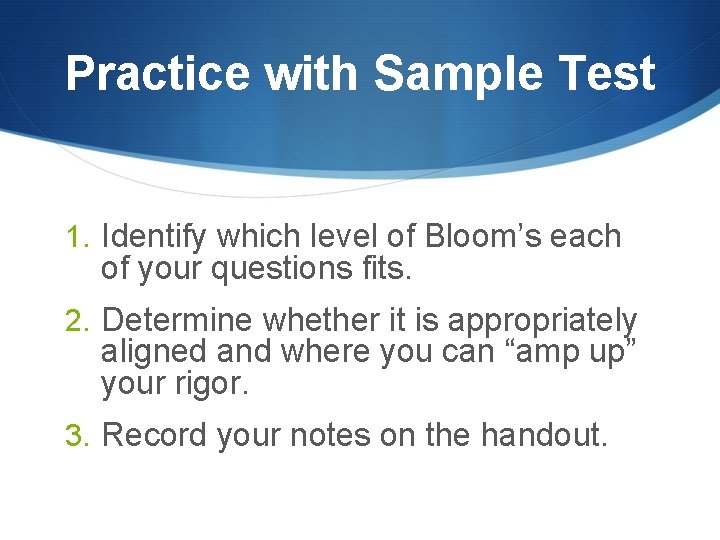 Practice with Sample Test

1. Identify which level of Bloom’s each of your questions fits.

2. Determine whether it is appropriately aligned and where you can “amp up” your rigor.

3. Record your notes on the handout.